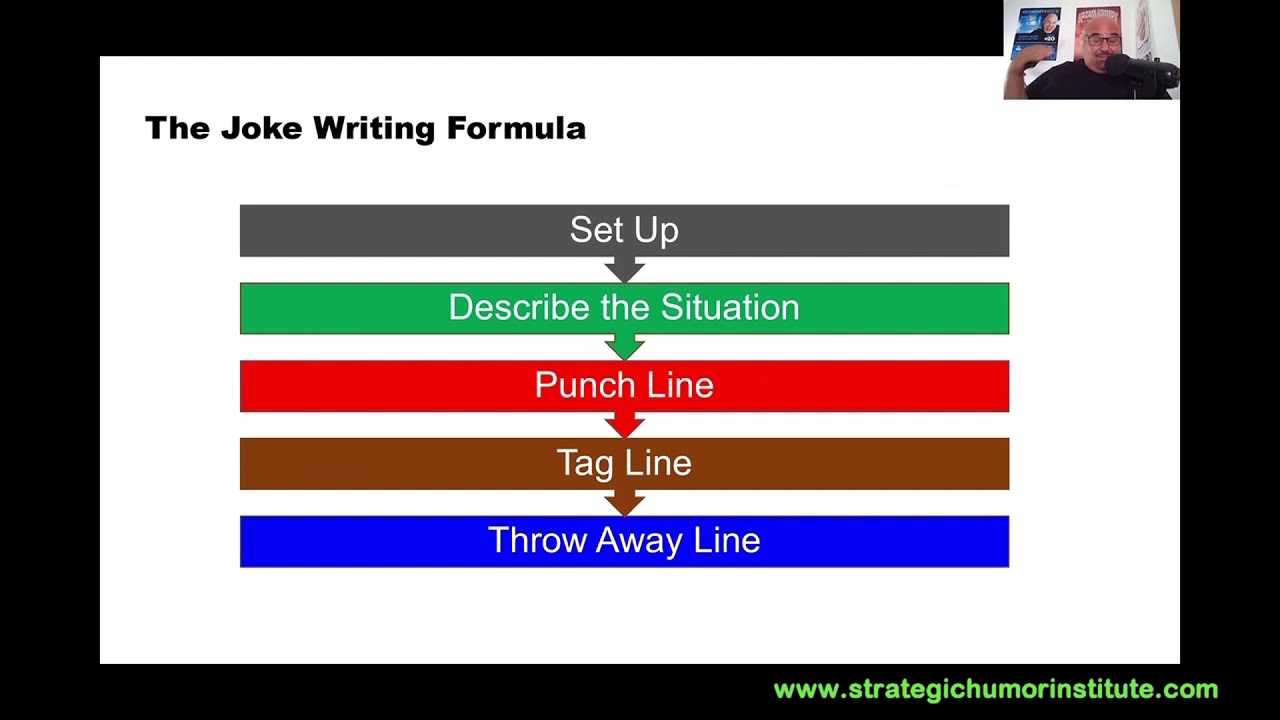 The Joke Writing Formula

Set Up

Describe the Situation

Punch Line

Tag Line

Throw Away Line

www.strategichumorinstitute.com